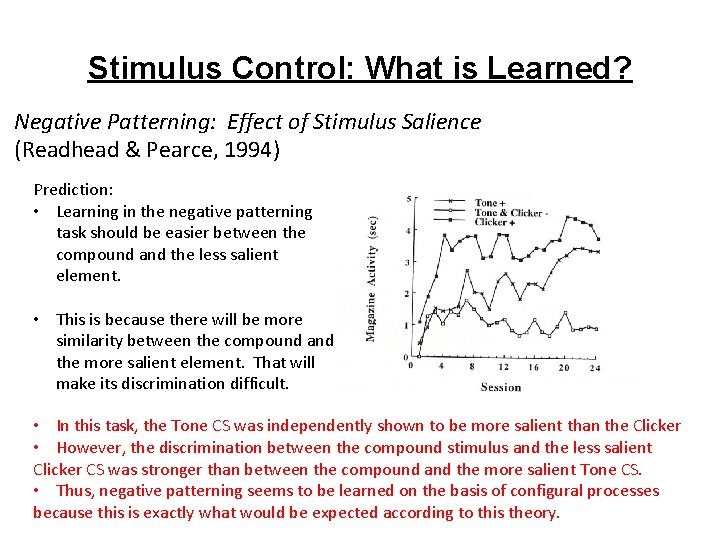 Stimulus Control: What is Learned?

Negative Patterning: Effect of Stimulus Salience
(Readhead & Pearce, 1994)

Prediction:
• Learning in the negative patterning task should be easier between the compound and the less salient element.

• This is because there will be more similarity between the compound and the more salient element. That will make its discrimination difficult.

Tone +
Tone & Clicker -
Clicker +

Magazine Activity (sec)
5
4
3
2
1
0
0 4 8 12 16 20 24
Session

• In this task, the Tone CS was independently shown to be more salient than the Clicker
• However, the discrimination between the compound stimulus and the less salient Clicker CS was stronger than between the compound and the more salient Tone CS.
• Thus, negative patterning seems to be learned on the basis of configural processes because this is exactly what would be expected according to this theory.